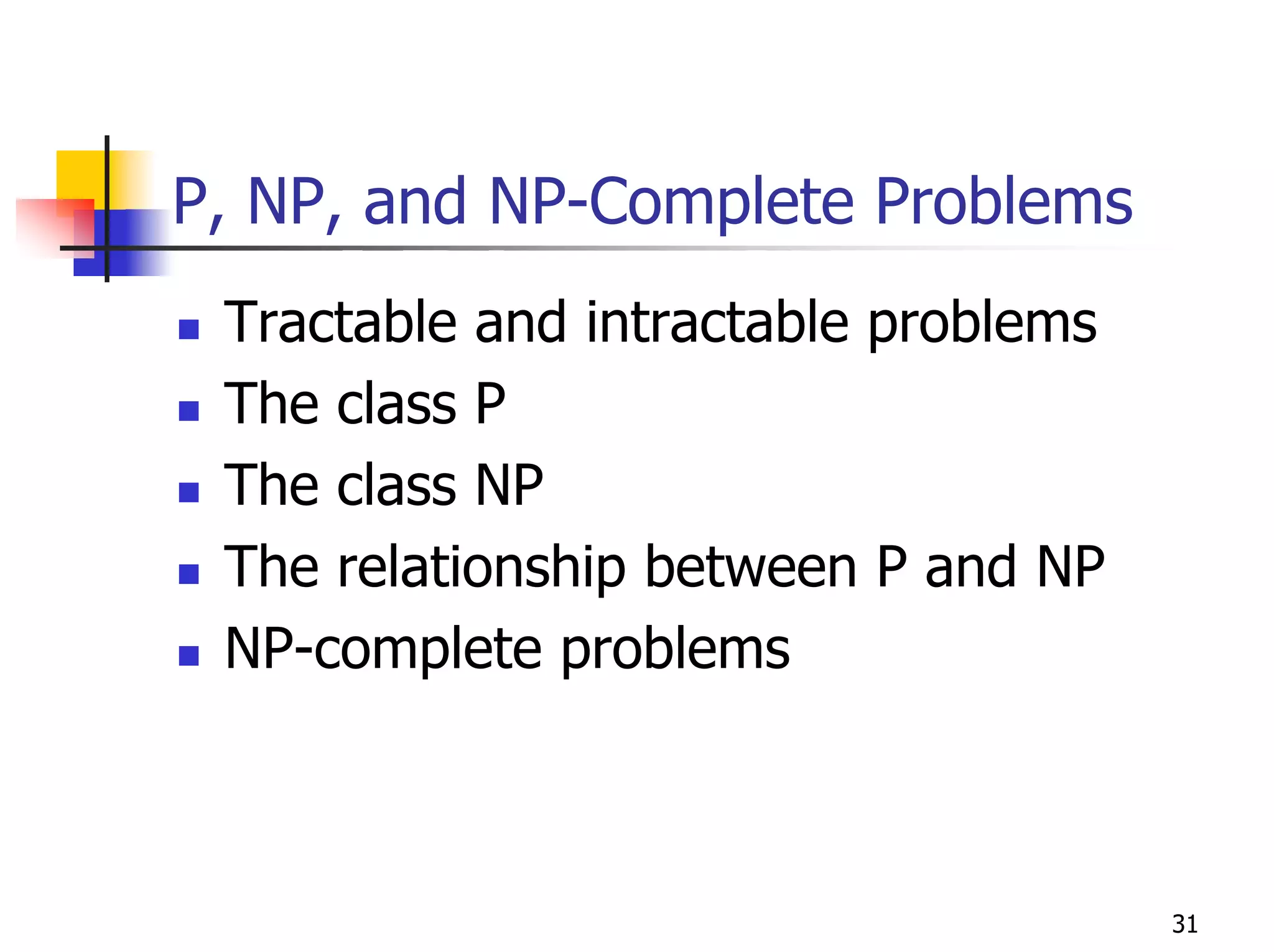 P, NP, and NP-Complete Problems

- Tractable and intractable problems
- The class P
- The class NP
- The relationship between P and NP
- NP-complete problems

31